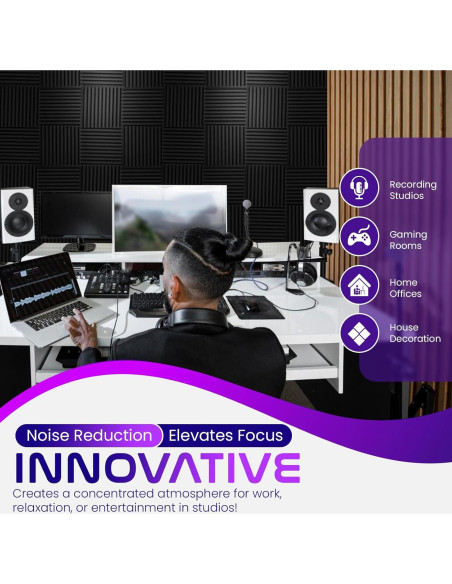 Recording Studios

Gaming Rooms

Home Offices

House Decoration

Noise Reduction Elevates Focus

INNOVATIVE

Creates a concentrated atmosphere for work, relaxation, or entertainment in studios!